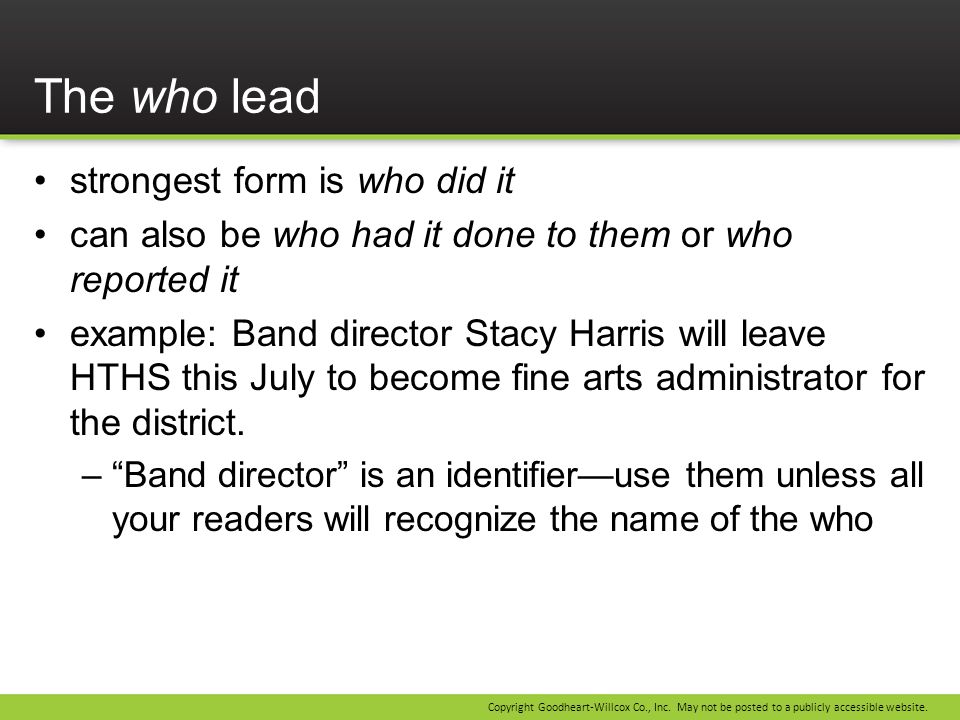 The who lead

• strongest form is who did it
• can also be who had it done to them or who reported it
• example: Band director Stacy Harris will leave HTHS this July to become fine arts administrator for the district.
– “Band director” is an identifier—use them unless all your readers will recognize the name of the who

Copyright Goodheart-Willcox Co., Inc. May not be posted to a publicly accessible website.